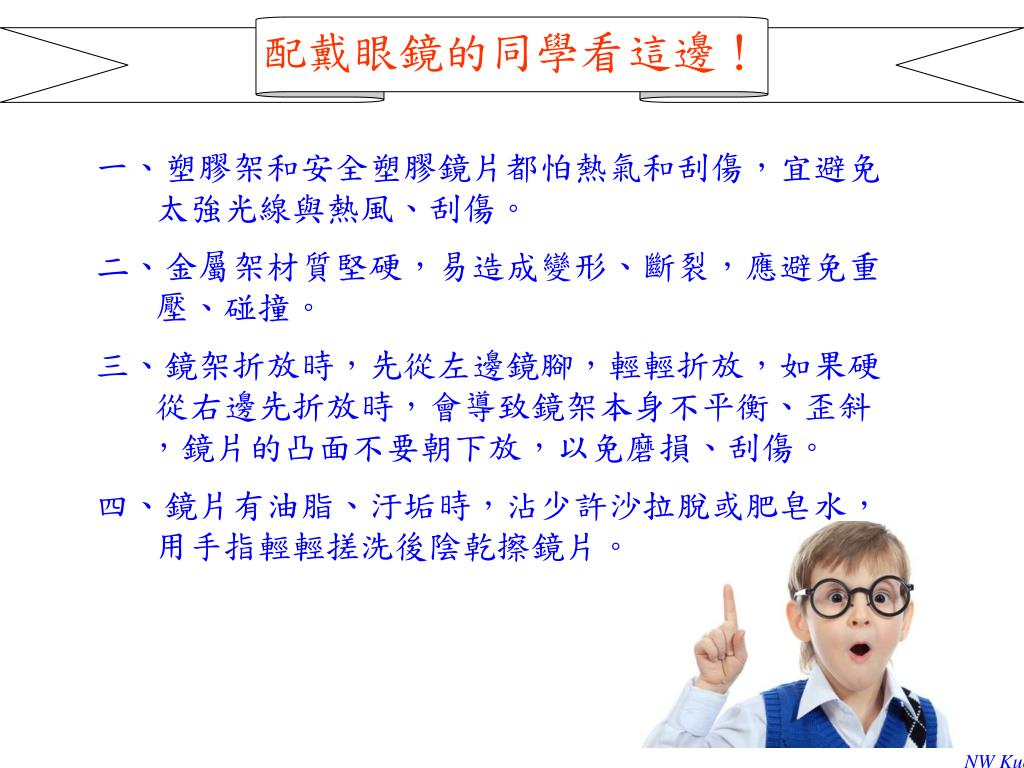 配戴眼鏡的同學看這邊！

一、塑膠架和安全塑膠鏡片都怕熱氣和刮傷，宜避免太強光線與熱風、刮傷。

二、金屬架材質堅硬，易造成變形、斷裂，應避免重壓、碰撞。

三、鏡架折放時，先從左邊鏡腳，輕輕折放，如果硬從右邊先折放時，會導致鏡架本身不平衡、歪斜，鏡片的凸面不要朝下放，以免磨損、刮傷。

四、鏡片有油脂、汙垢時，沾少許沙拉脫或肥皂水，用手指輕輕搓洗後陰乾擦鏡片。

NW Ku